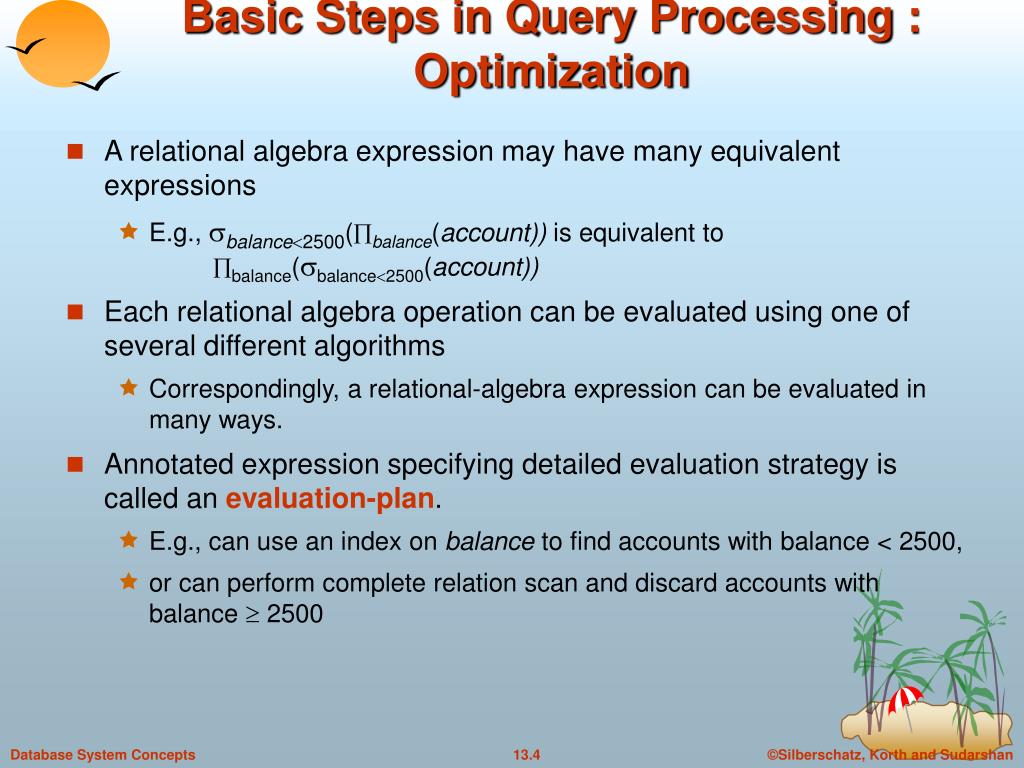 Basic Steps in Query Processing : Optimization

A relational algebra expression may have many equivalent expressions

E.g., $\sigma_{balance<2500}(\Pi_{balance}(account))$ is equivalent to $\Pi_{balance}(\sigma_{balance<2500}(account))$

Each relational algebra operation can be evaluated using one of several different algorithms

Correspondingly, a relational-algebra expression can be evaluated in many ways.

Annotated expression specifying detailed evaluation strategy is called an evaluation-plan.

E.g., can use an index on balance to find accounts with balance < 2500,

or can perform complete relation scan and discard accounts with balance $\geq$ 2500

Database System Concepts

13.4

©Silberschatz, Korth and Sudarshan